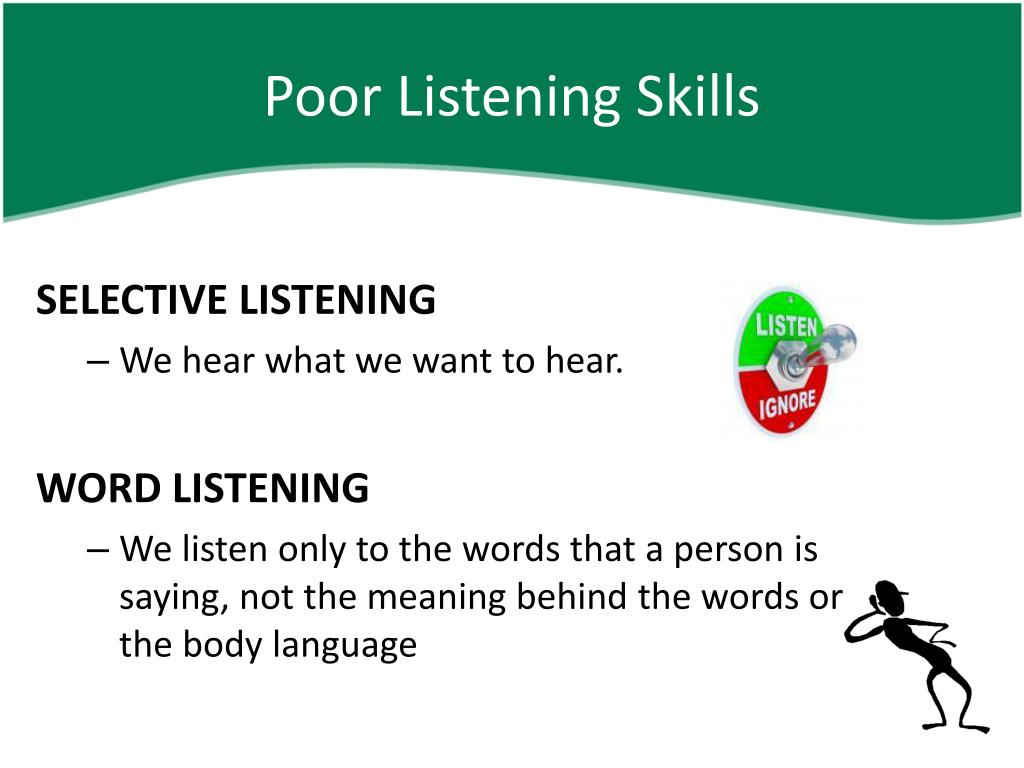 Poor Listening Skills

SELECTIVE LISTENING

– We hear what we want to hear.

LISTEN

IGNORE

WORD LISTENING

– We listen only to the words that a person is saying, not the meaning behind the words or the body language